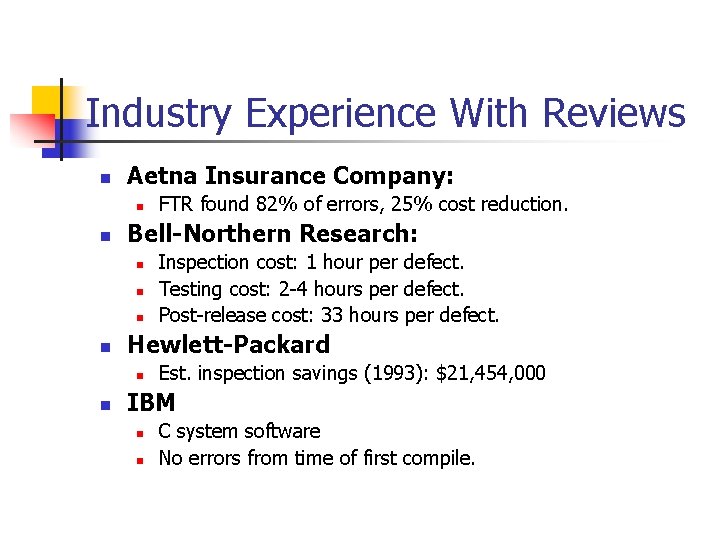 Industry Experience With Reviews

- Aetna Insurance Company:
  - FTR found 82% of errors, 25% cost reduction.
- Bell-Northern Research:
  - Inspection cost: 1 hour per defect.
  - Testing cost: 2-4 hours per defect.
  - Post-release cost: 33 hours per defect.
- Hewlett-Packard
  - Est. inspection savings (1993): \$21,454,000
- IBM
  - C system software
  - No errors from time of first compile.